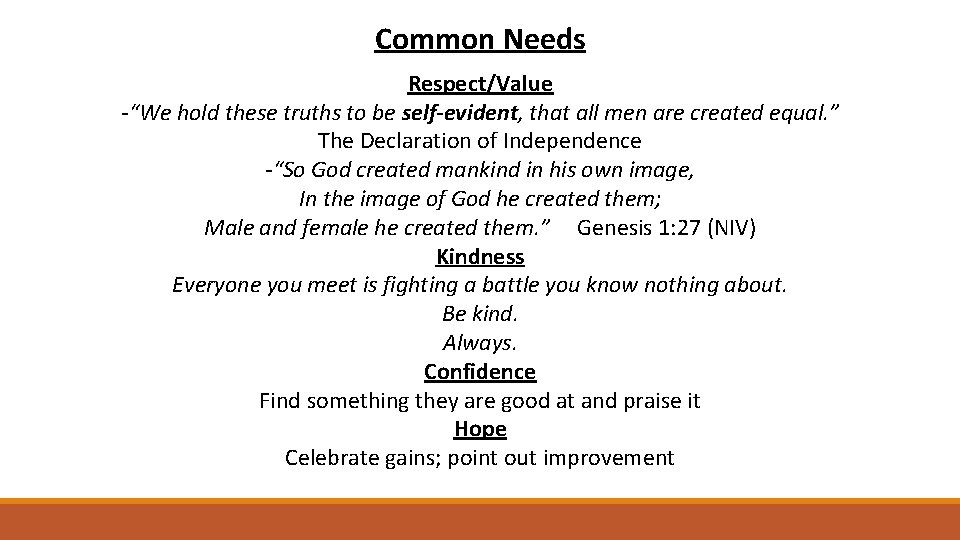 Common Needs

Respect/Value

-“We hold these truths to be self-evident, that all men are created equal.”
The Declaration of Independence

-“So God created mankind in his own image,
In the image of God he created them;
Male and female he created them.” Genesis 1:27 (NIV)

Kindness

Everyone you meet is fighting a battle you know nothing about.
Be kind.
Always.

Confidence

Find something they are good at and praise it

Hope

Celebrate gains; point out improvement